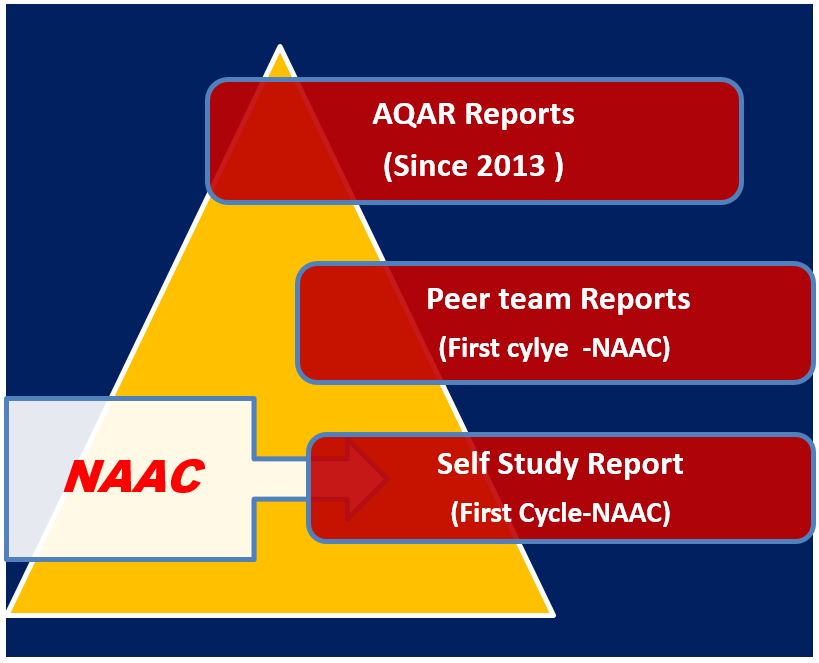 AQAR Reports
(Since 2013 )

Peer team Reports
(First cylye -NAAC)

NAAC

Self Study Report
(First Cycle-NAAC)